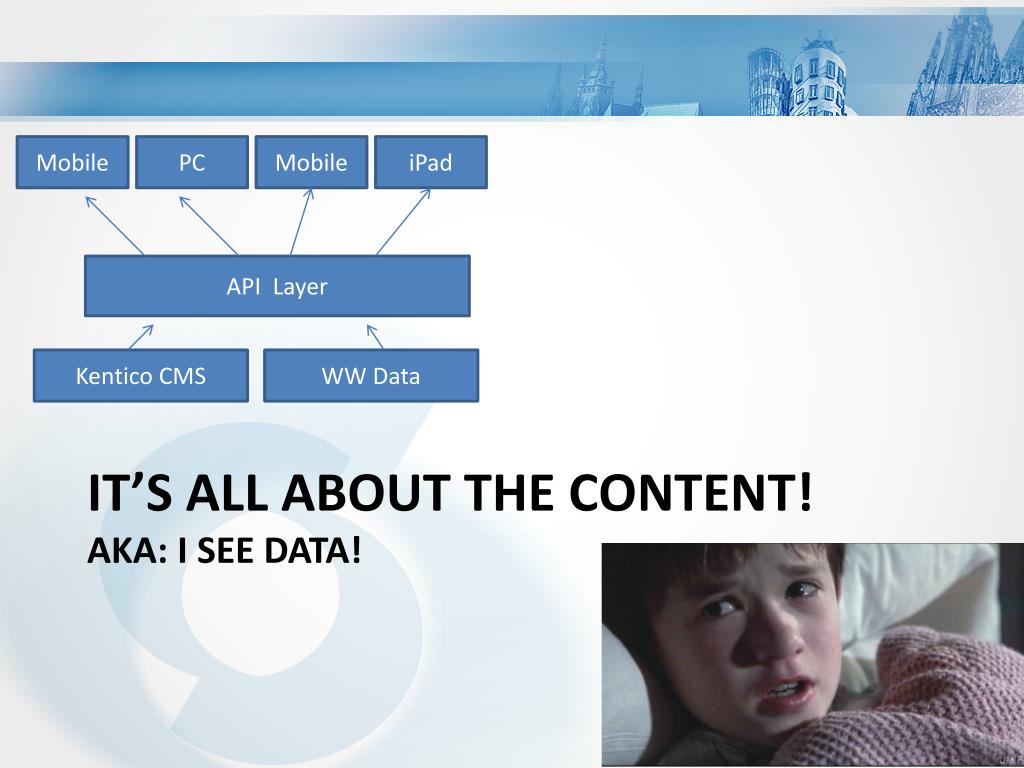 Mobile

PC

Mobile

iPad

API Layer

Kentico CMS

WW Data

IT'S ALL ABOUT THE CONTENT!

AKA: I SEE DATA!